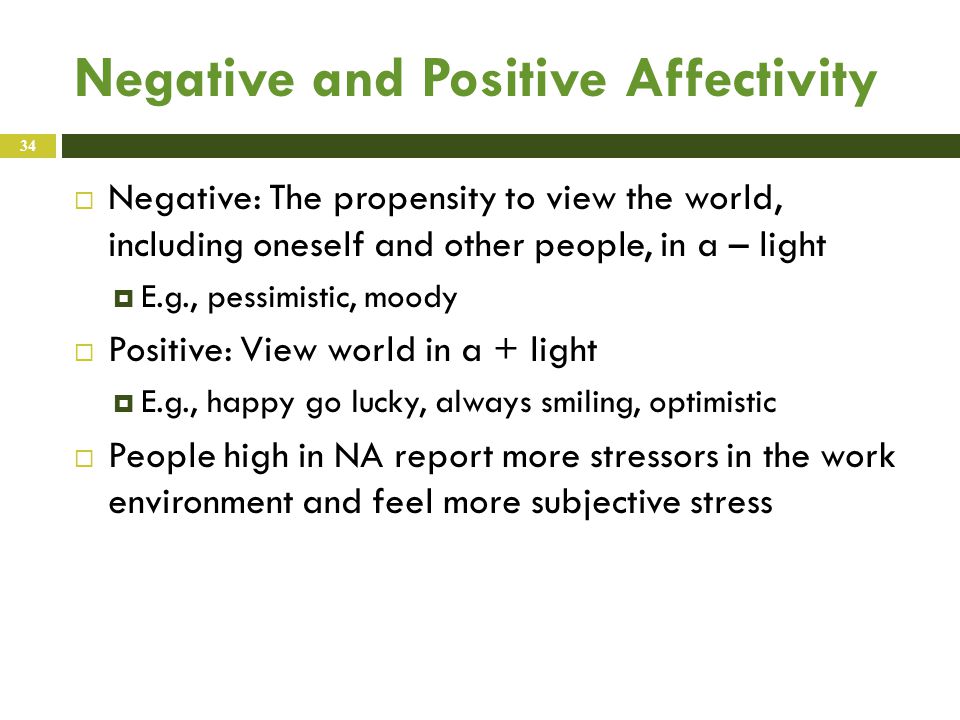 Negative and Positive Affectivity

34

Negative: The propensity to view the world, including oneself and other people, in a – light

E.g., pessimistic, moody

Positive: View world in a + light

E.g., happy go lucky, always smiling, optimistic

People high in NA report more stressors in the work environment and feel more subjective stress